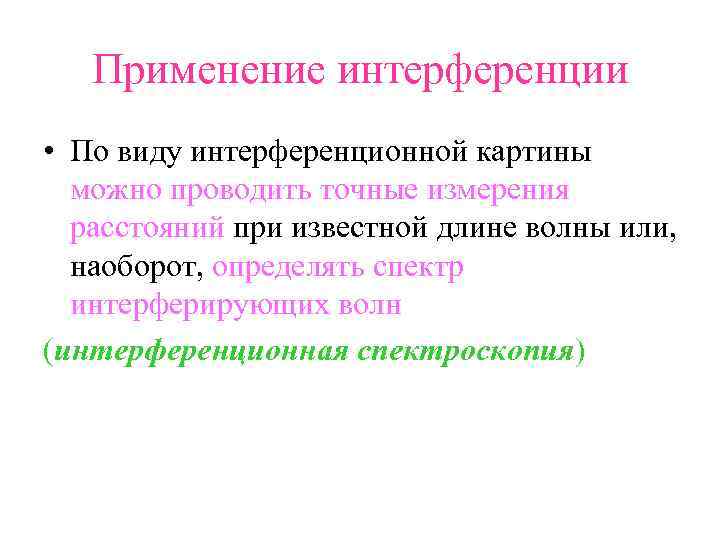 Применение интерференции

• По виду интерференционной картины можно проводить точные измерения расстояний при известной длине волны или, наоборот, определять спектр интерферирующих волн

(интерференционная спектроскопия)